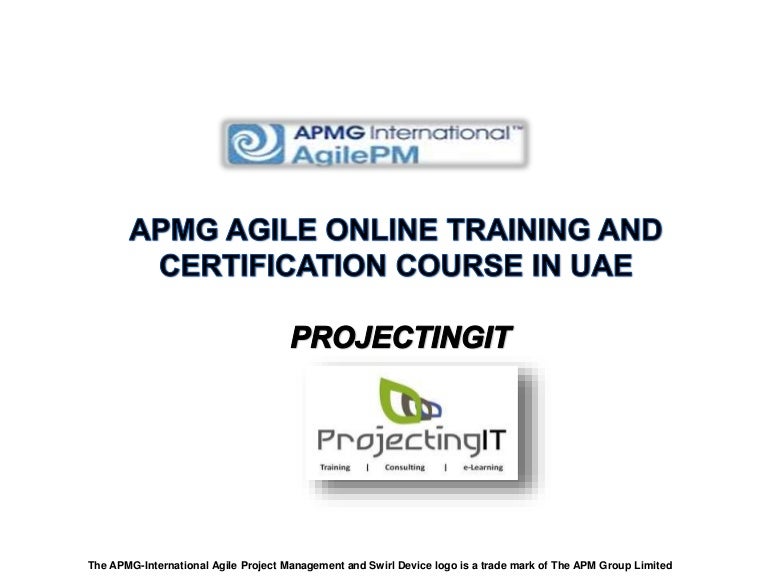 APMG International™
AgilePM

APMG AGILE ONLINE TRAINING AND CERTIFICATION COURSE IN UAE

PROJECTINGIT

ProjectingIT
Training | Consulting | e-Learning

The APMG-International Agile Project Management and Swirl Device logo is a trade mark of The APM Group Limited